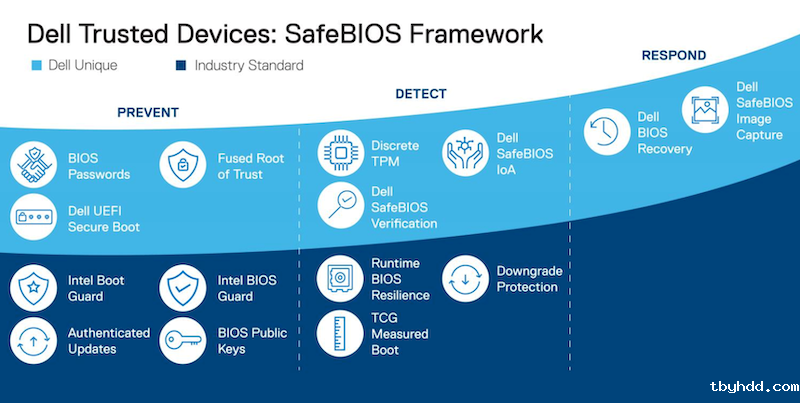 Dell Trusted Devices: SafeBIOS Framework

Dell Unique

Industry Standard

PREVENT

BIOS Passwords

Fused Root of Trust

Dell UEFI Secure Boot

Intel Boot Guard

Intel BIOS Guard

Authenticated Updates

BIOS Public Keys

DETECT

Discrete TPM

Dell SafeBIOS IoA

Dell SafeBIOS Verification

Runtime BIOS Resilience

Downgrade Protection

TCG Measured Boot

RESPOND

Dell BIOS Recovery

Dell SafeBIOS Image Capture

tbyhdd.com